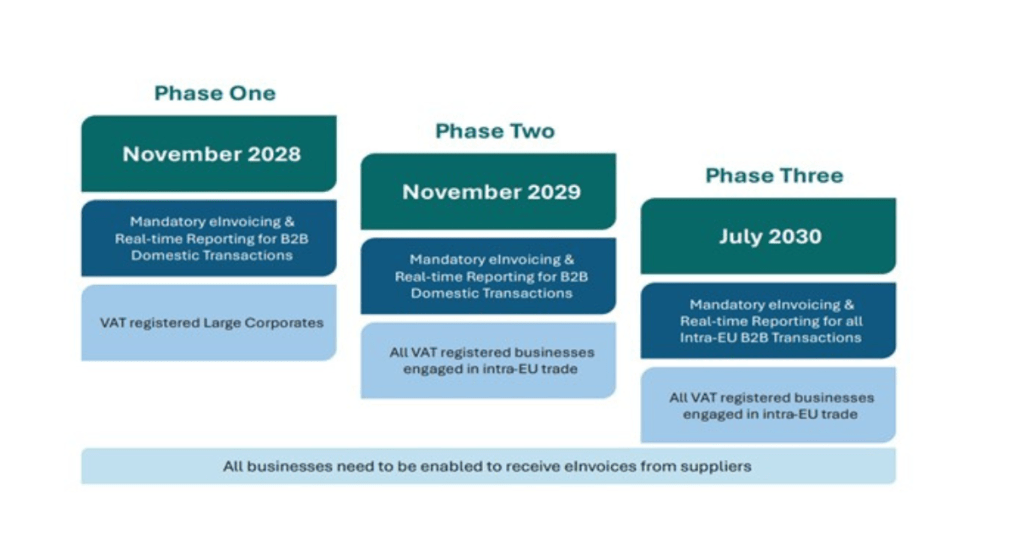 Phase One

November 2028

Mandatory eInvoicing & Real-time Reporting for B2B Domestic Transactions

VAT registered Large Corporates

Phase Two

November 2029

Mandatory eInvoicing & Real-time Reporting for B2B Domestic Transactions

All VAT registered businesses engaged in intra-EU trade

Phase Three

July 2030

Mandatory eInvoicing & Real-time Reporting for all Intra-EU B2B Transactions

All VAT registered businesses engaged in intra-EU trade

All businesses need to be enabled to receive eInvoices from suppliers